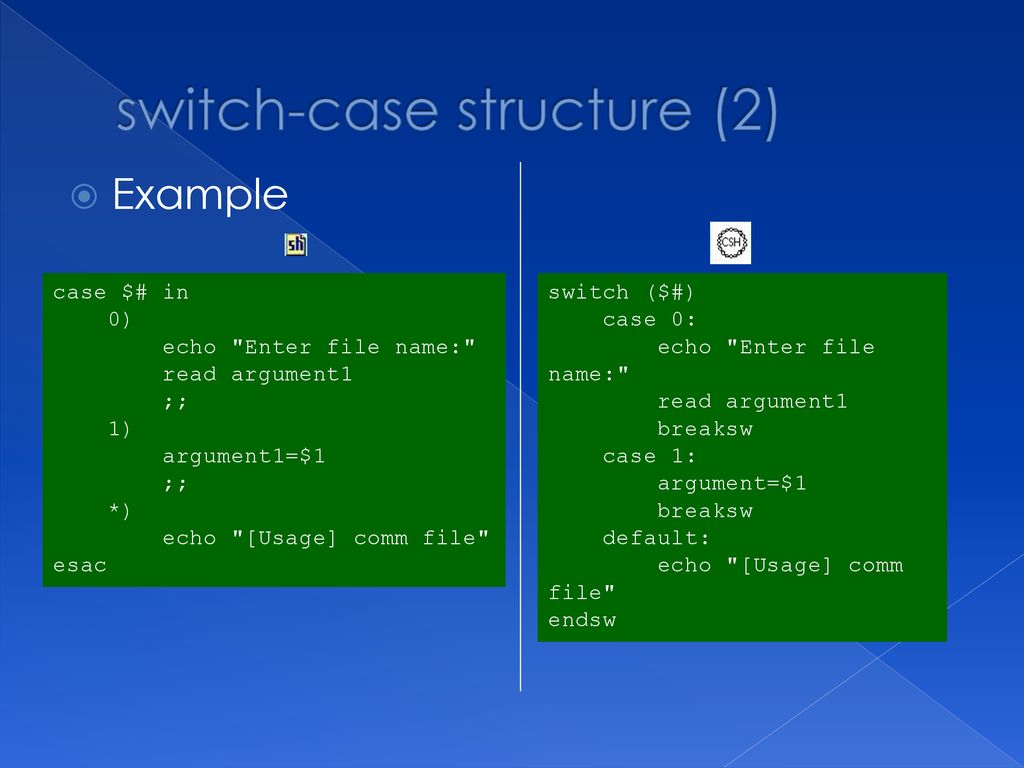 switch-case structure (2)

Example

sh

case $# in
    0)
        echo "Enter file name:"
        read argument1
        ;;
    1)
        argument1=$1
        ;;
    *)
        echo "[Usage] comm file"
esac

CSH

switch ($#)
    case 0:
        echo "Enter file name:"
        read argument1
        breaksw
    case 1:
        argument=$1
        breaksw
    default:
        echo "[Usage] comm file"
endsw